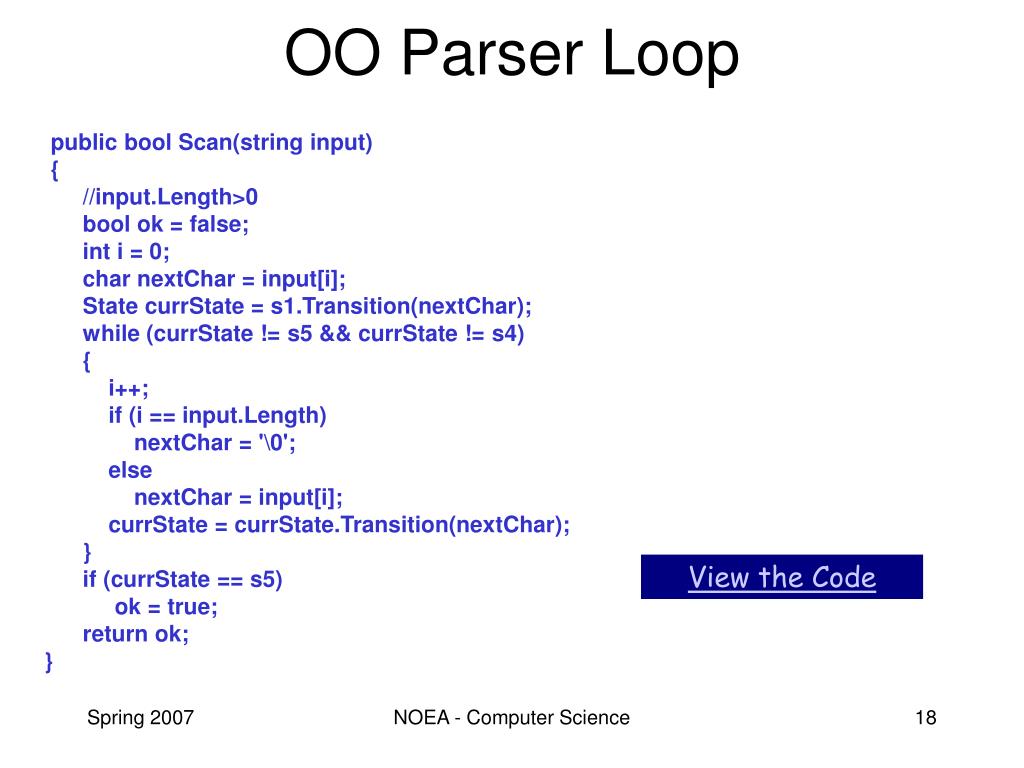 OO Parser Loop

public bool Scan(string input)
{
//input.Length>0
bool ok = false;
int i = 0;
char nextChar = input[i];
State currState = s1.Transition(nextChar);
while (currState != s5 && currState != s4)
{
i++;
if (i == input.Length)
nextChar = '\0';
else
nextChar = input[i];
currState = currState.Transition(nextChar);
}
if (currState == s5)
ok = true;
return ok;
}

View the Code

Spring 2007

NOEA - Computer Science

18